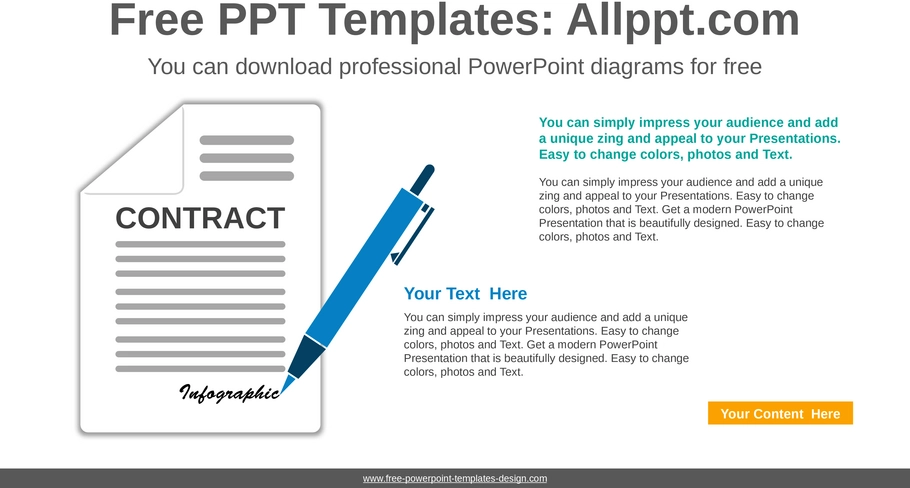 Free PPT Templates: Allppt.com

You can download professional PowerPoint diagrams for free

CONTRACT

Infographic

You can simply impress your audience and add a unique zing and appeal to your Presentations. Easy to change colors, photos and Text.

You can simply impress your audience and add a unique zing and appeal to your Presentations. Easy to change colors, photos and Text. Get a modern PowerPoint Presentation that is beautifully designed. Easy to change colors, photos and Text.

Your Text Here

You can simply impress your audience and add a unique zing and appeal to your Presentations. Easy to change colors, photos and Text. Get a modern PowerPoint Presentation that is beautifully designed. Easy to change colors, photos and Text.

Your Content Here

www.free-powerpoint-templates-design.com